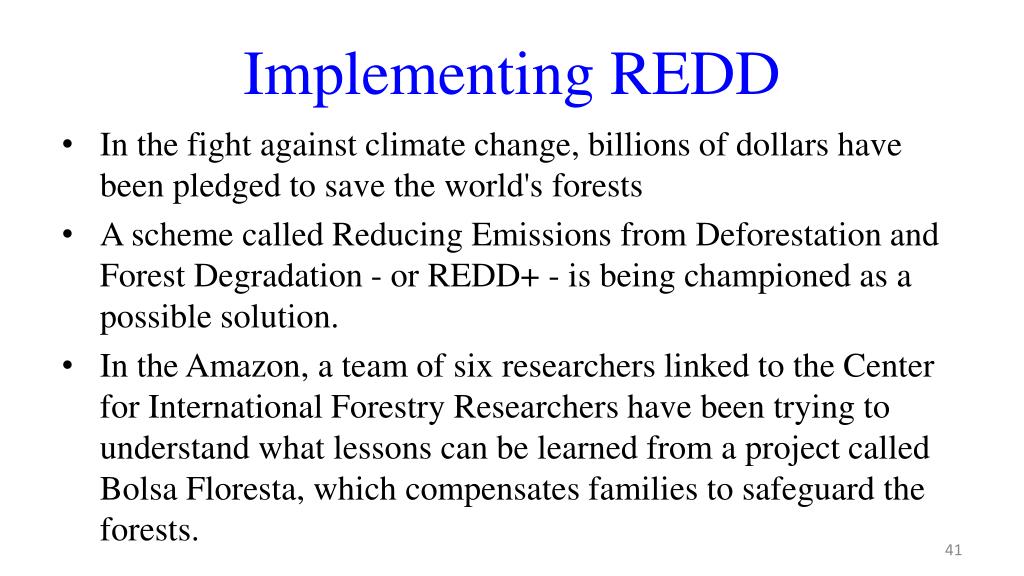 Implementing REDD

• In the fight against climate change, billions of dollars have been pledged to save the world's forests

• A scheme called Reducing Emissions from Deforestation and Forest Degradation - or REDD+ - is being championed as a possible solution.

• In the Amazon, a team of six researchers linked to the Center for International Forestry Researchers have been trying to understand what lessons can be learned from a project called Bolsa Floresta, which compensates families to safeguard the forests.

41